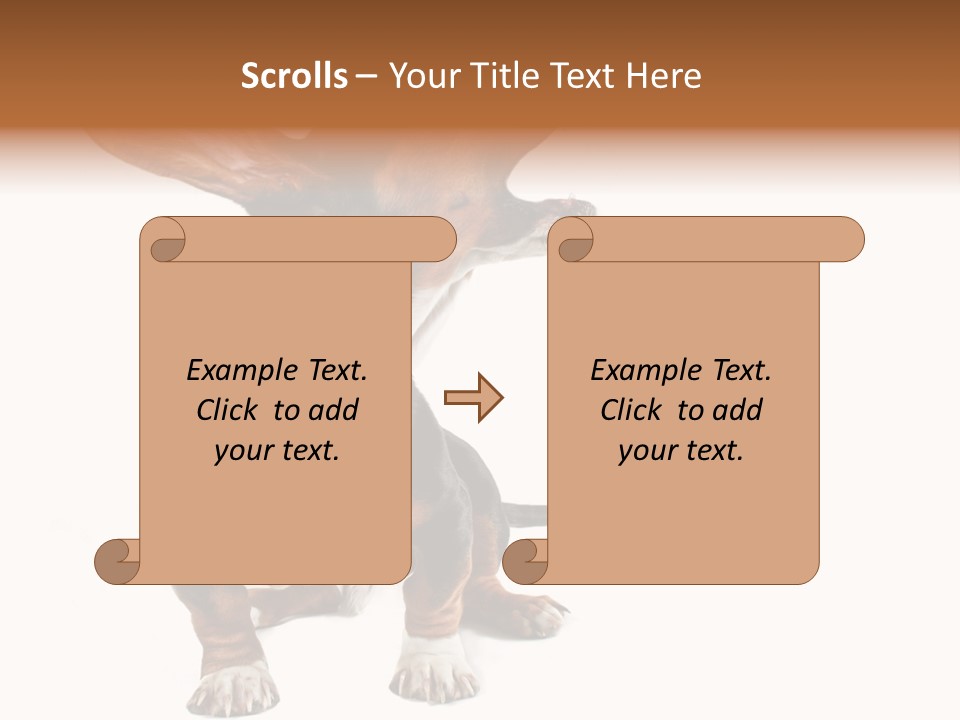 Scrolls – Your Title Text Here

Example Text. Click to add your text.

Example Text. Click to add your text.